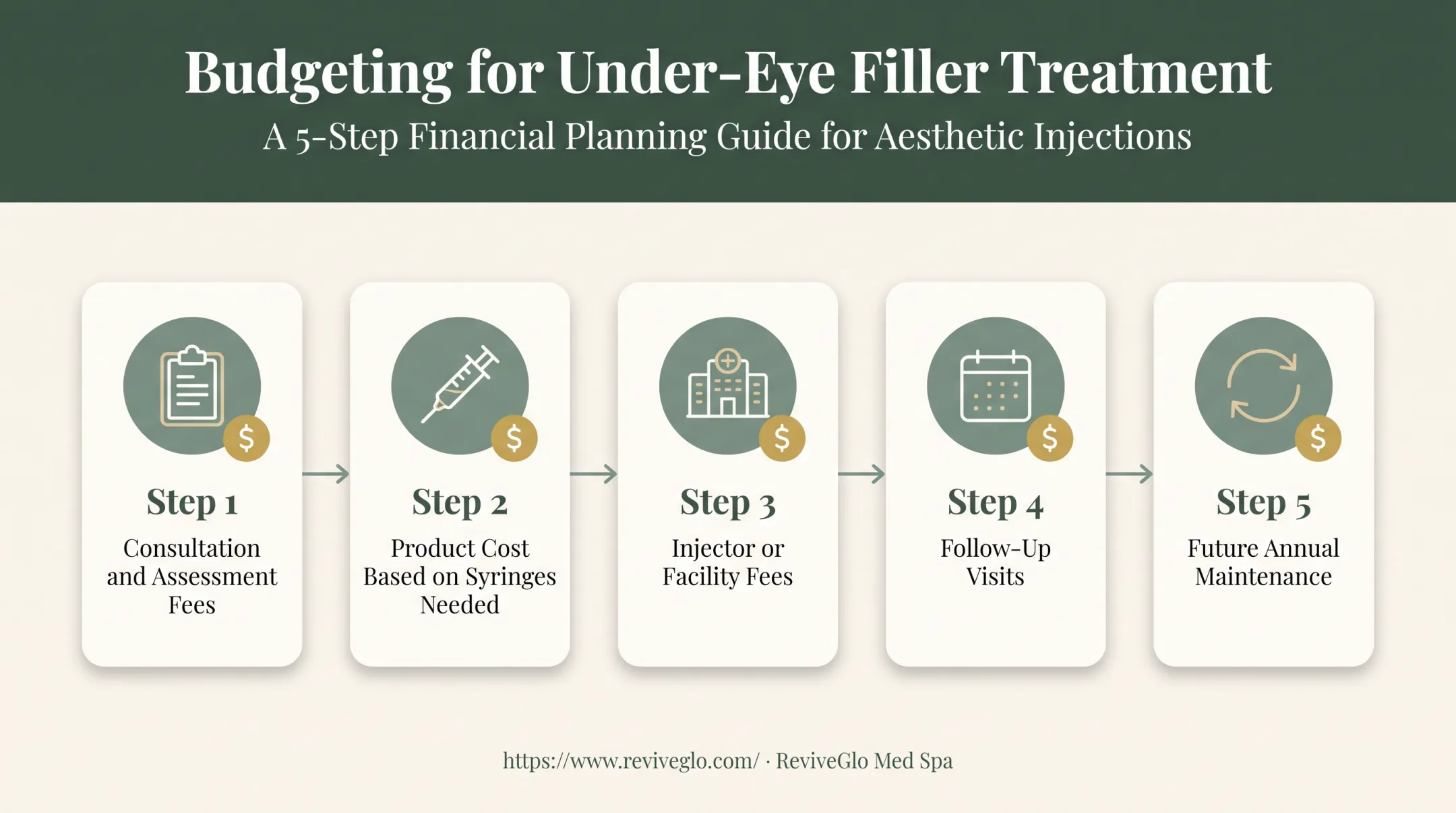 Budgeting for Under-Eye Filler Treatment

A 5-Step Financial Planning Guide for Aesthetic Injections

$

Step 1

Consultation and Assessment Fees

$

Step 2

Product Cost Based on Syringes Needed

$

Step 3

Injector or Facility Fees

$

Step 4

Follow-Up Visits

$

Step 5

Future Annual Maintenance

https://www.reviveglo.com/ · ReviveGlo Med Spa